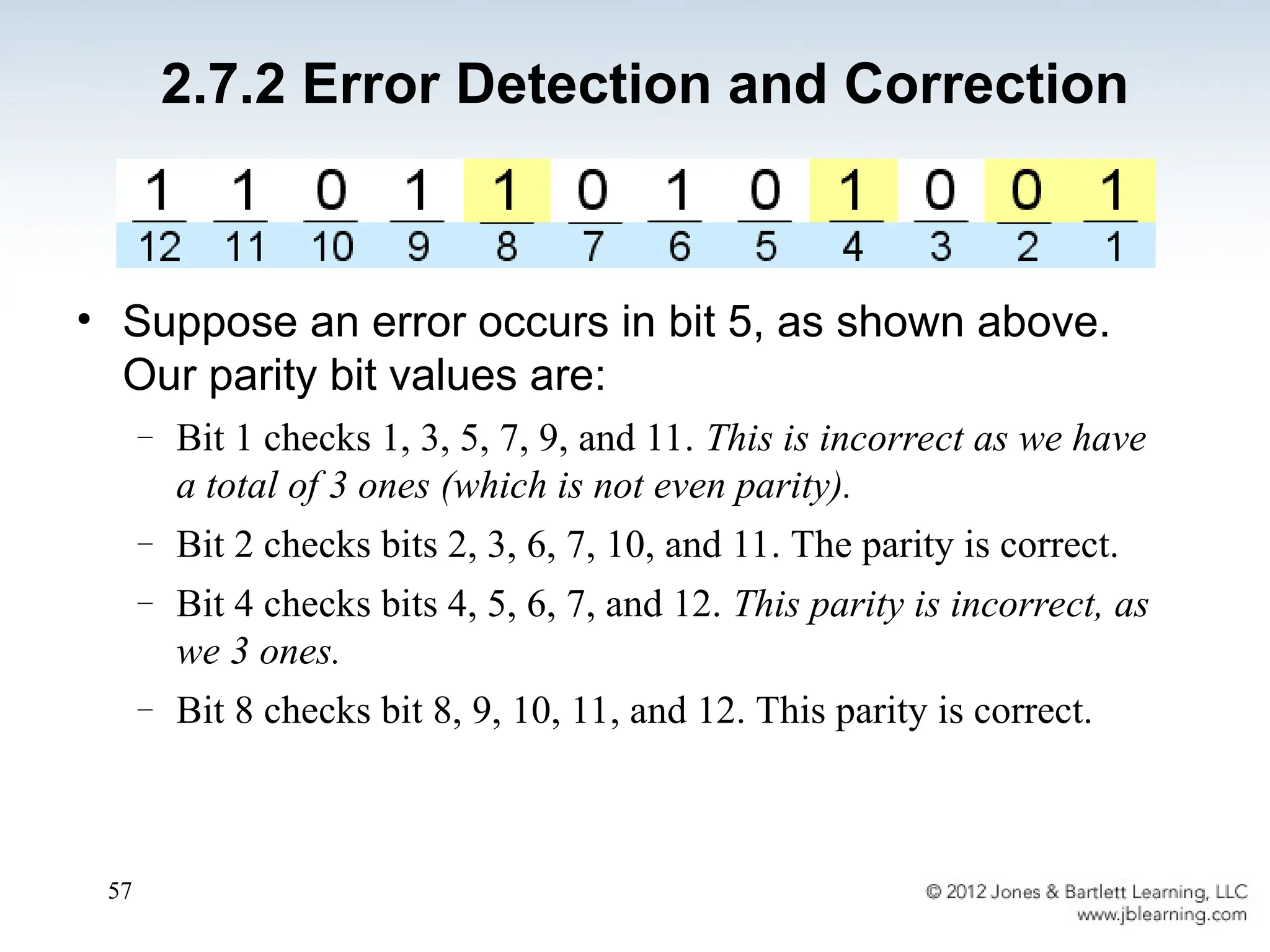 2.7.2 Error Detection and Correction

| 1 | 1 | 0 | 1 | 1 | 0 | 1 | 0 | 1 | 0 | 0 | 1 |
|---|---|---|---|---|---|---|---|---|---|---|---|
| 12 | 11 | 10 | 9 | 8 | 7 | 6 | 5 | 4 | 3 | 2 | 1 |

• Suppose an error occurs in bit 5, as shown above. Our parity bit values are:

– Bit 1 checks 1, 3, 5, 7, 9, and 11. This is incorrect as we have a total of 3 ones (which is not even parity).

– Bit 2 checks bits 2, 3, 6, 7, 10, and 11. The parity is correct.

– Bit 4 checks bits 4, 5, 6, 7, and 12. This parity is incorrect, as we 3 ones.

– Bit 8 checks bit 8, 9, 10, 11, and 12. This parity is correct.

57

© 2012 Jones & Bartlett Learning, LLC
www.jblearning.com